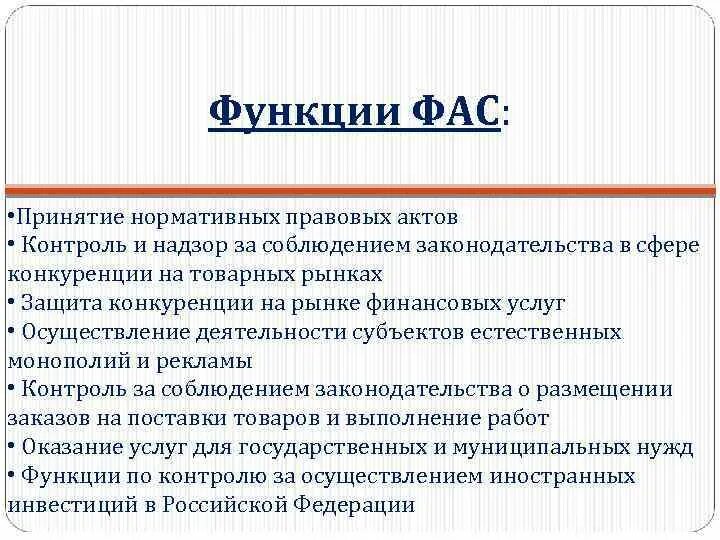 Функции ФАС:

•Принятие нормативных правовых актов
• Контроль и надзор за соблюдением законодательства в сфере конкуренции на товарных рынках
• Защита конкуренции на рынке финансовых услуг
• Осуществление деятельности субъектов естественных монополий и рекламы
• Контроль за соблюдением законодательства о размещении заказов на поставки товаров и выполнение работ
• Оказание услуг для государственных и муниципальных нужд
• Функции по контролю за осуществлением иностранных инвестиций в Российской Федерации